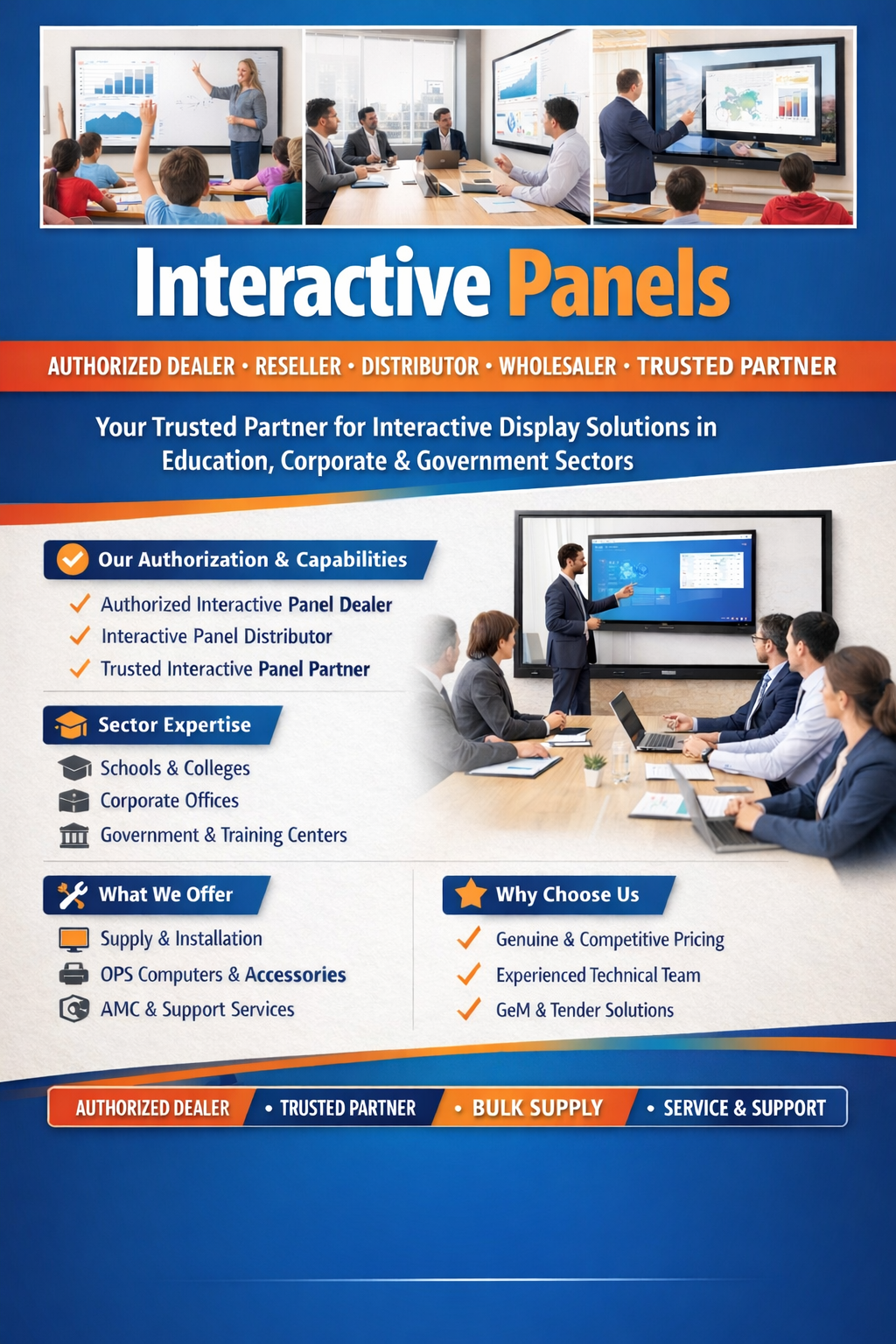 Interactive Panels

AUTHORIZED DEALER • RESELLER • DISTRIBUTOR • WHOLESALER • TRUSTED PARTNER

Your Trusted Partner for Interactive Display Solutions in Education, Corporate & Government Sectors

Our Authorization & Capabilities

Authorized Interactive Panel Dealer
Interactive Panel Distributor
Trusted Interactive Panel Partner

Sector Expertise

Schools & Colleges
Corporate Offices
Government & Training Centers

What We Offer

Supply & Installation
OPS Computers & Accessories
AMC & Support Services

Why Choose Us

Genuine & Competitive Pricing
Experienced Technical Team
GeM & Tender Solutions

AUTHORIZED DEALER • TRUSTED PARTNER • BULK SUPPLY • SERVICE & SUPPORT